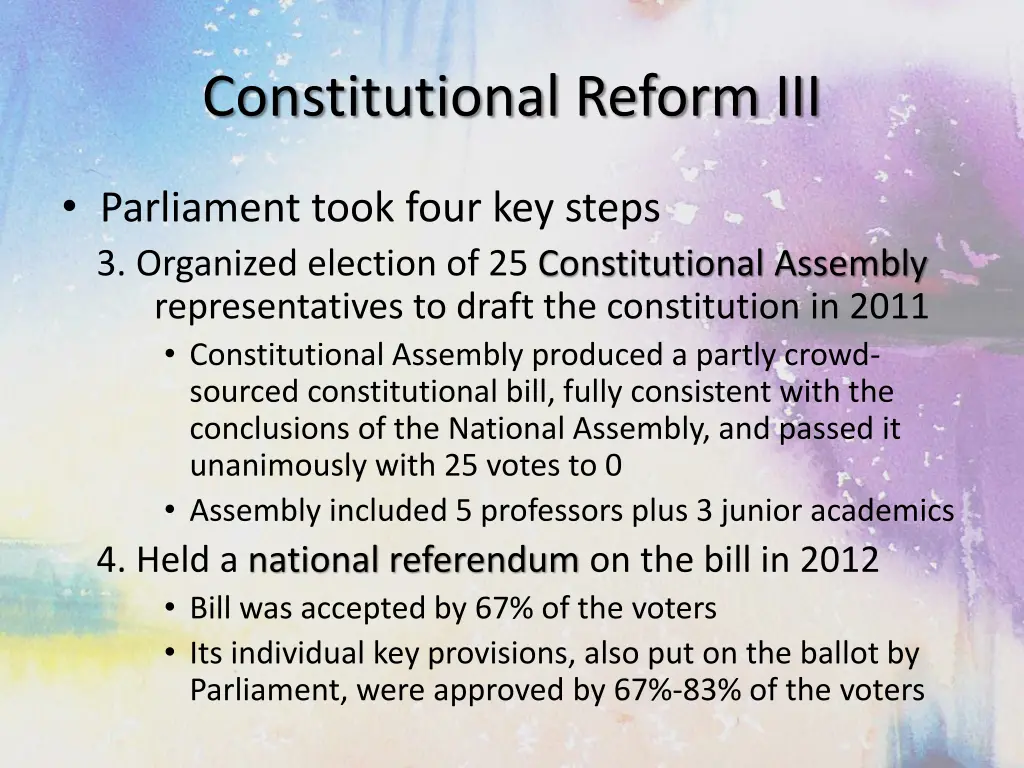 Constitutional Reform III

• Parliament took four key steps

3. Organized election of 25 Constitutional Assembly representatives to draft the constitution in 2011

• Constitutional Assembly produced a partly crowd-sourced constitutional bill, fully consistent with the conclusions of the National Assembly, and passed it unanimously with 25 votes to 0

• Assembly included 5 professors plus 3 junior academics

4. Held a national referendum on the bill in 2012

• Bill was accepted by 67% of the voters

• Its individual key provisions, also put on the ballot by Parliament, were approved by 67%-83% of the voters